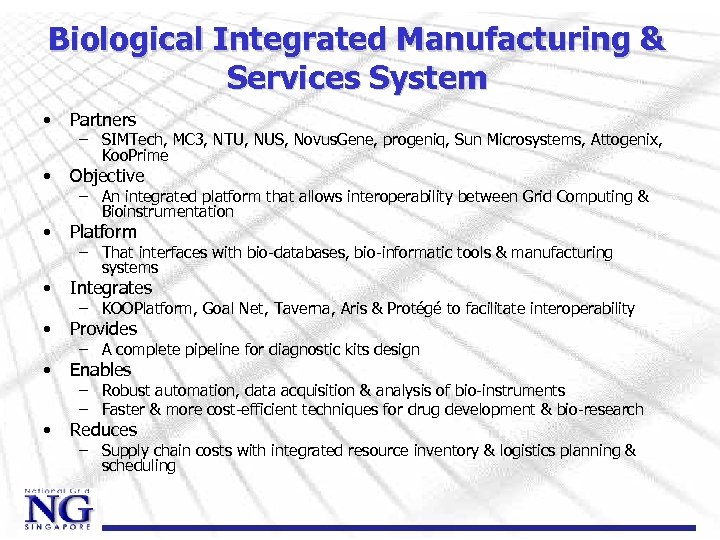 Biological Integrated Manufacturing & Services System

• Partners
– SIMTech, MC3, NTU, NUS, NovusGene, progeniq, Sun Microsystems, Attogenix, KooPrime
• Objective
– An integrated platform that allows interoperability between Grid Computing & Bioinstrumentation
• Platform
– That interfaces with bio-databases, bio-informatic tools & manufacturing systems
• Integrates
– KOOPlatform, Goal Net, Taverna, Aris & Protégé to facilitate interoperability
• Provides
– A complete pipeline for diagnostic kits design
• Enables
– Robust automation, data acquisition & analysis of bio-instruments
– Faster & more cost-efficient techniques for drug development & bio-research
• Reduces
– Supply chain costs with integrated resource inventory & logistics planning & scheduling

National Grid
NG
SINGAPORE